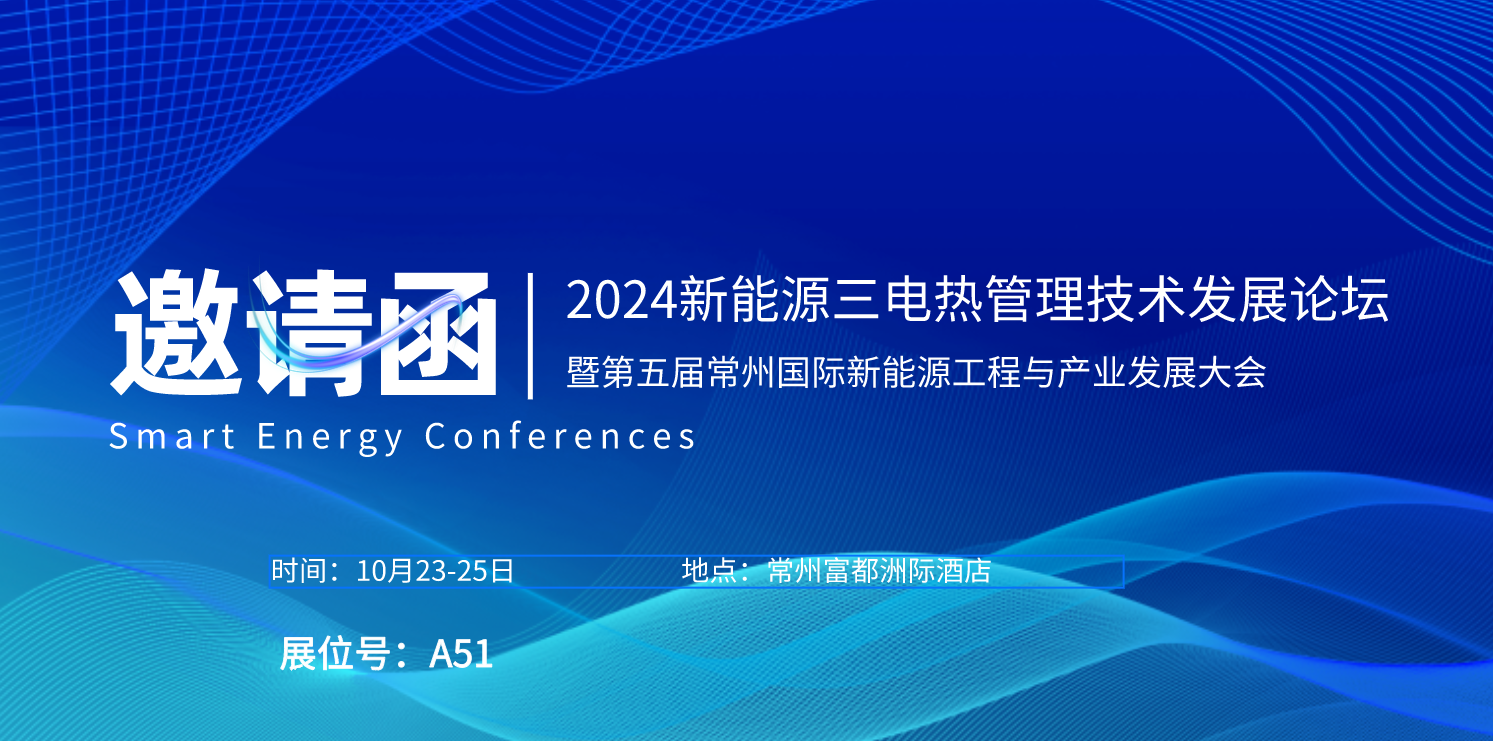 邀请函

2024新能源三电热管理技术发展论坛

暨第五届常州国际新能源工程与产业发展大会

Smart Energy Conferences

时间：10月23-25日

地点：常州富都洲际酒店

展位号：A51